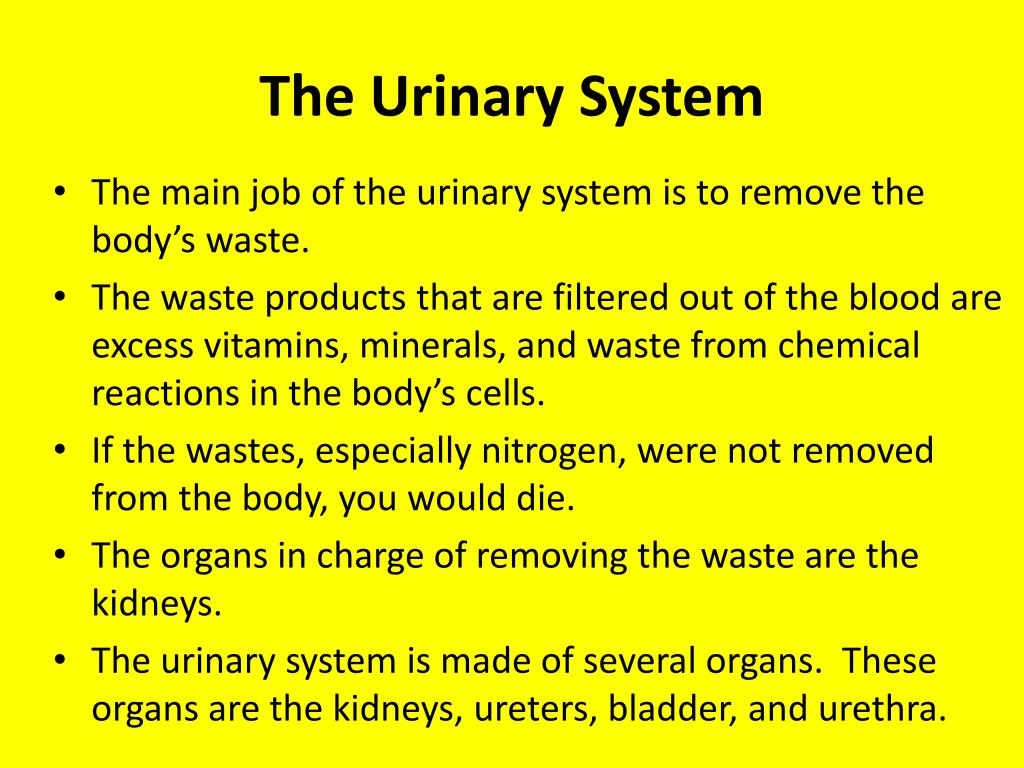 The Urinary System

• The main job of the urinary system is to remove the body's waste.
• The waste products that are filtered out of the blood are excess vitamins, minerals, and waste from chemical reactions in the body's cells.
• If the wastes, especially nitrogen, were not removed from the body, you would die.
• The organs in charge of removing the waste are the kidneys.
• The urinary system is made of several organs. These organs are the kidneys, ureters, bladder, and urethra.